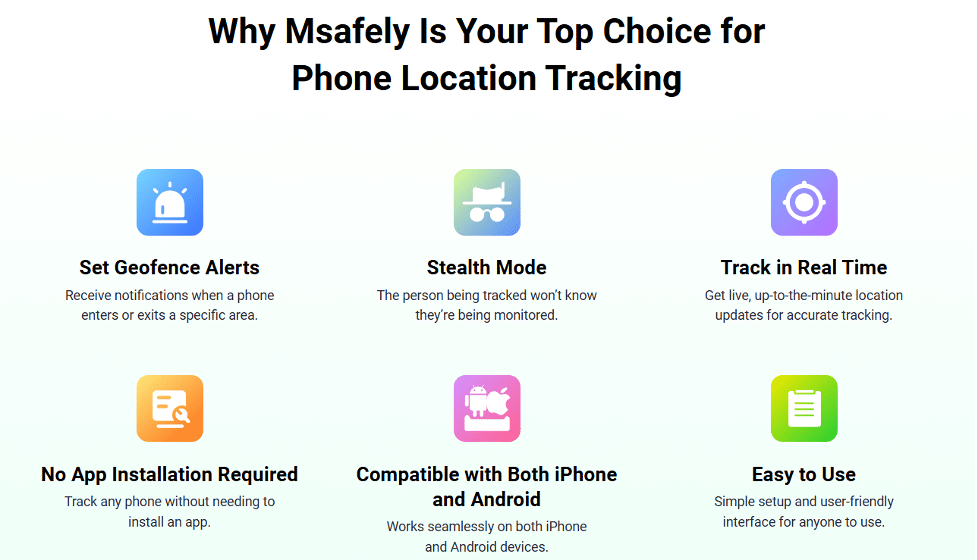 Why Msafely Is Your Top Choice for Phone Location Tracking

Set Geofence Alerts
Receive notifications when a phone enters or exits a specific area.

Stealth Mode
The person being tracked won't know they're being monitored.

Track in Real Time
Get live, up-to-the-minute location updates for accurate tracking.

No App Installation Required
Track any phone without needing to install an app.

Compatible with Both iPhone and Android
Works seamlessly on both iPhone and Android devices.

Easy to Use
Simple setup and user-friendly interface for anyone to use.